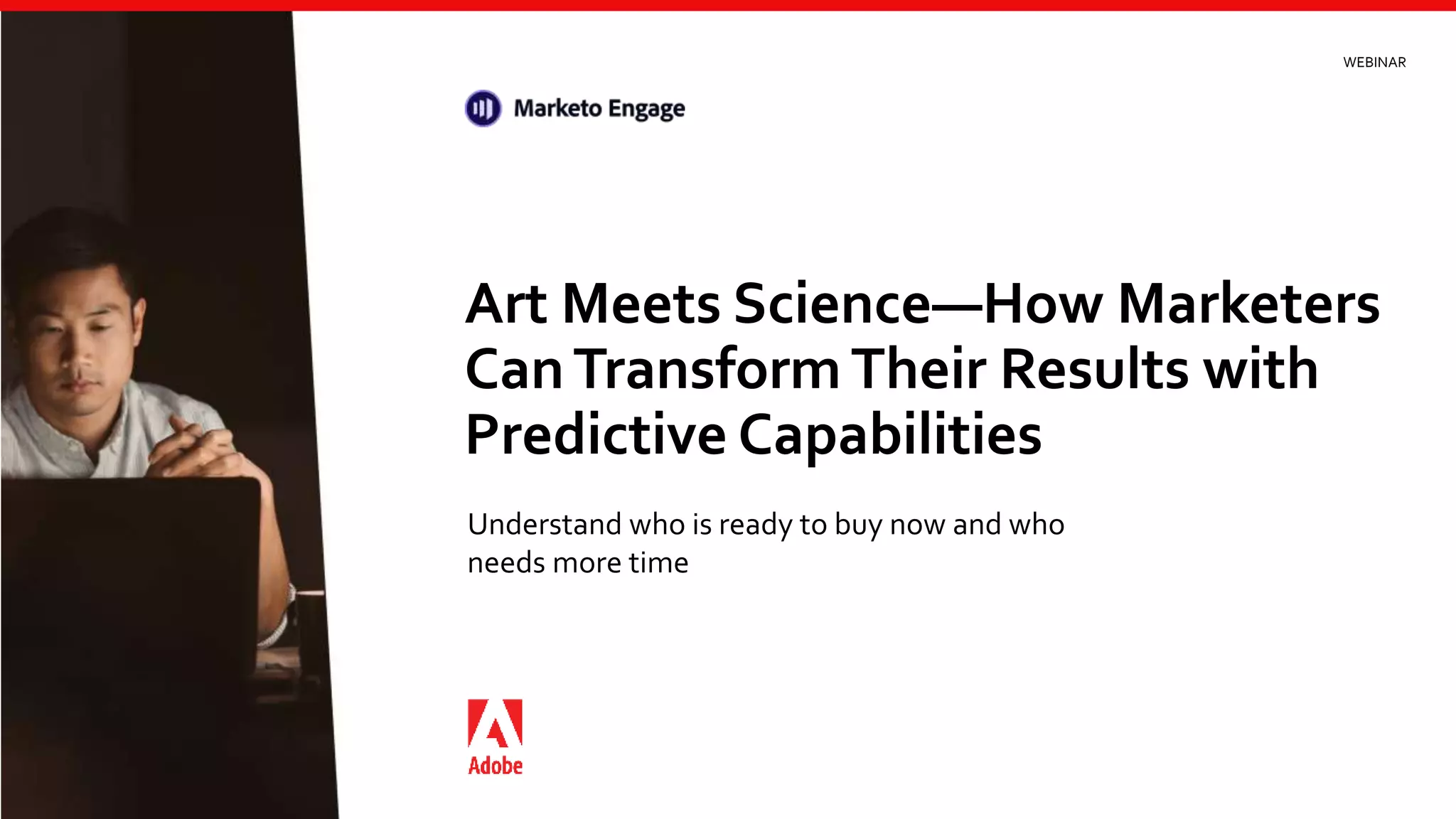 WEBINAR

Marketo Engage

Art Meets Science—How Marketers Can Transform Their Results with Predictive Capabilities

Understand who is ready to buy now and who needs more time

Adobe